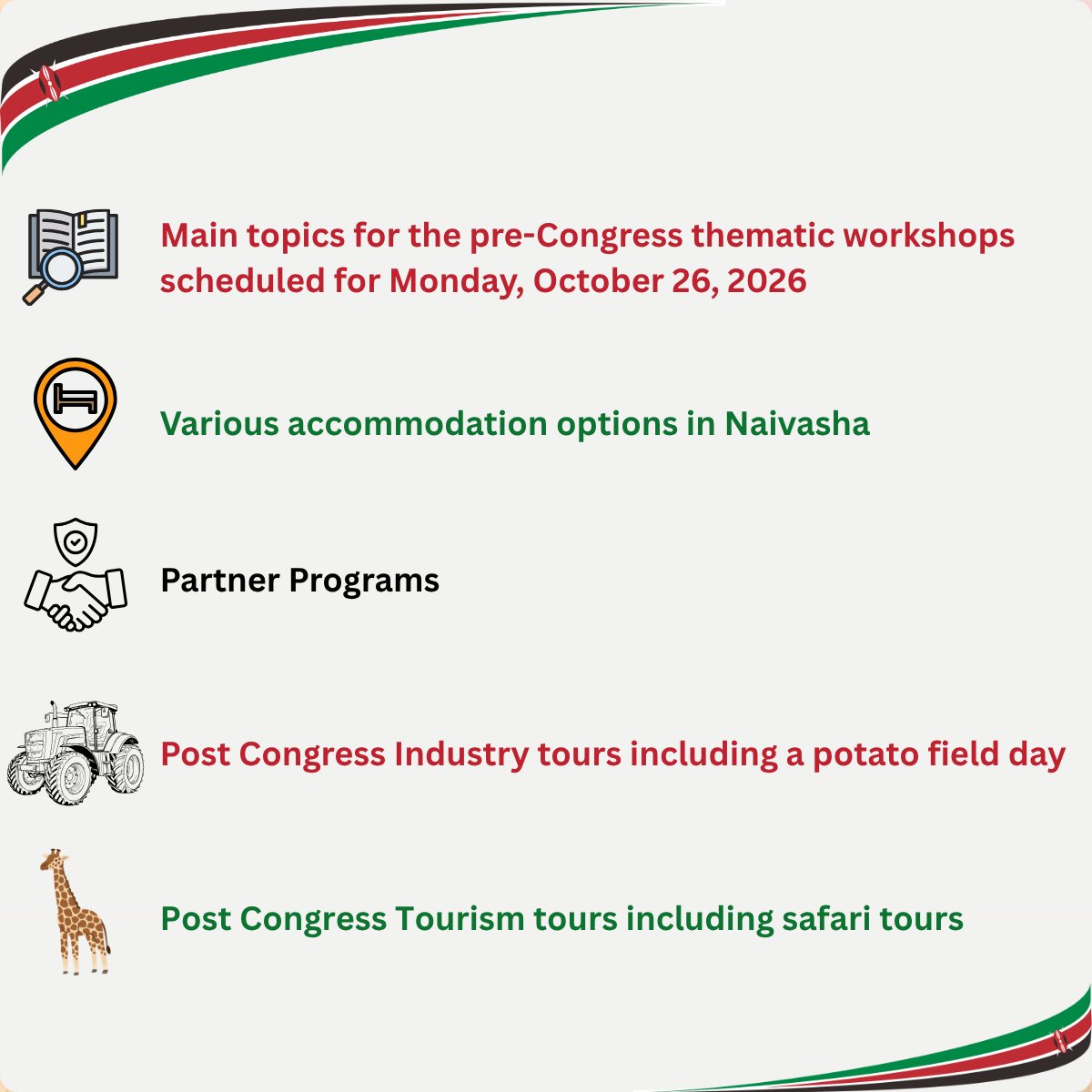 Main topics for the pre-Congress thematic workshops scheduled for Monday, October 26, 2026

Various accommodation options in Naivasha

Partner Programs

Post Congress Industry tours including a potato field day

Post Congress Tourism tours including safari tours